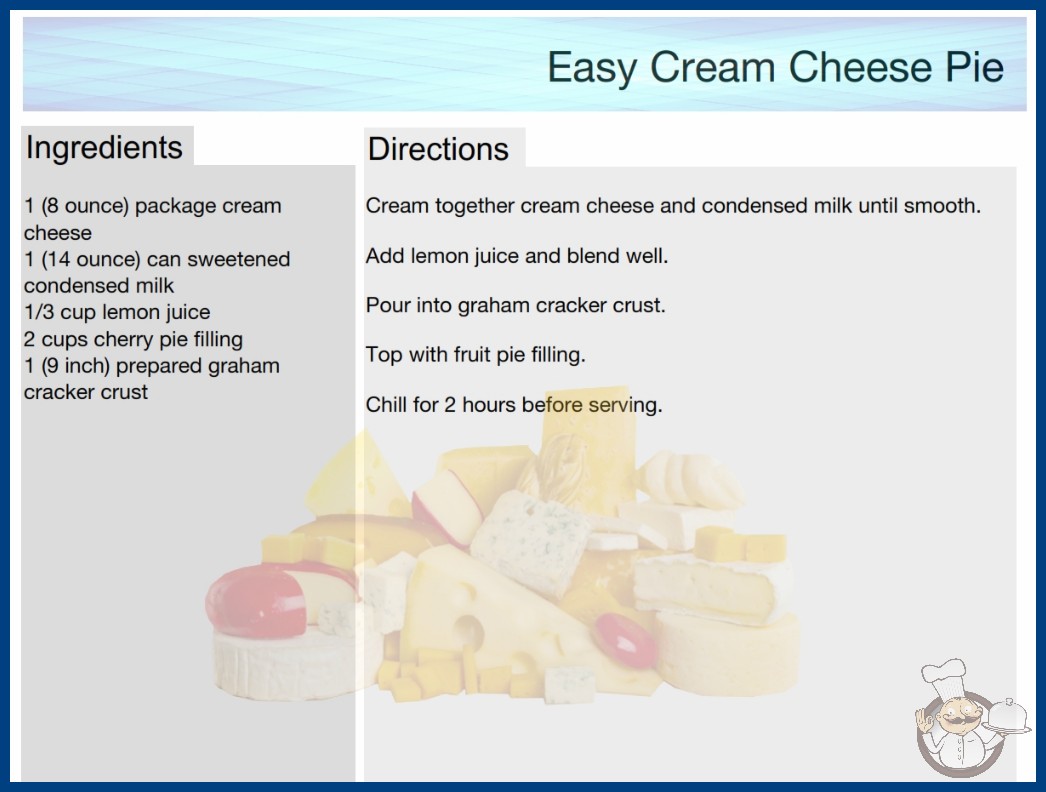 Easy Cream Cheese Pie

Ingredients

1 (8 ounce) package cream cheese
1 (14 ounce) can sweetened condensed milk
1/3 cup lemon juice
2 cups cherry pie filling
1 (9 inch) prepared graham cracker crust

Directions

Cream together cream cheese and condensed milk until smooth.

Add lemon juice and blend well.

Pour into graham cracker crust.

Top with fruit pie filling.

Chill for 2 hours before serving.